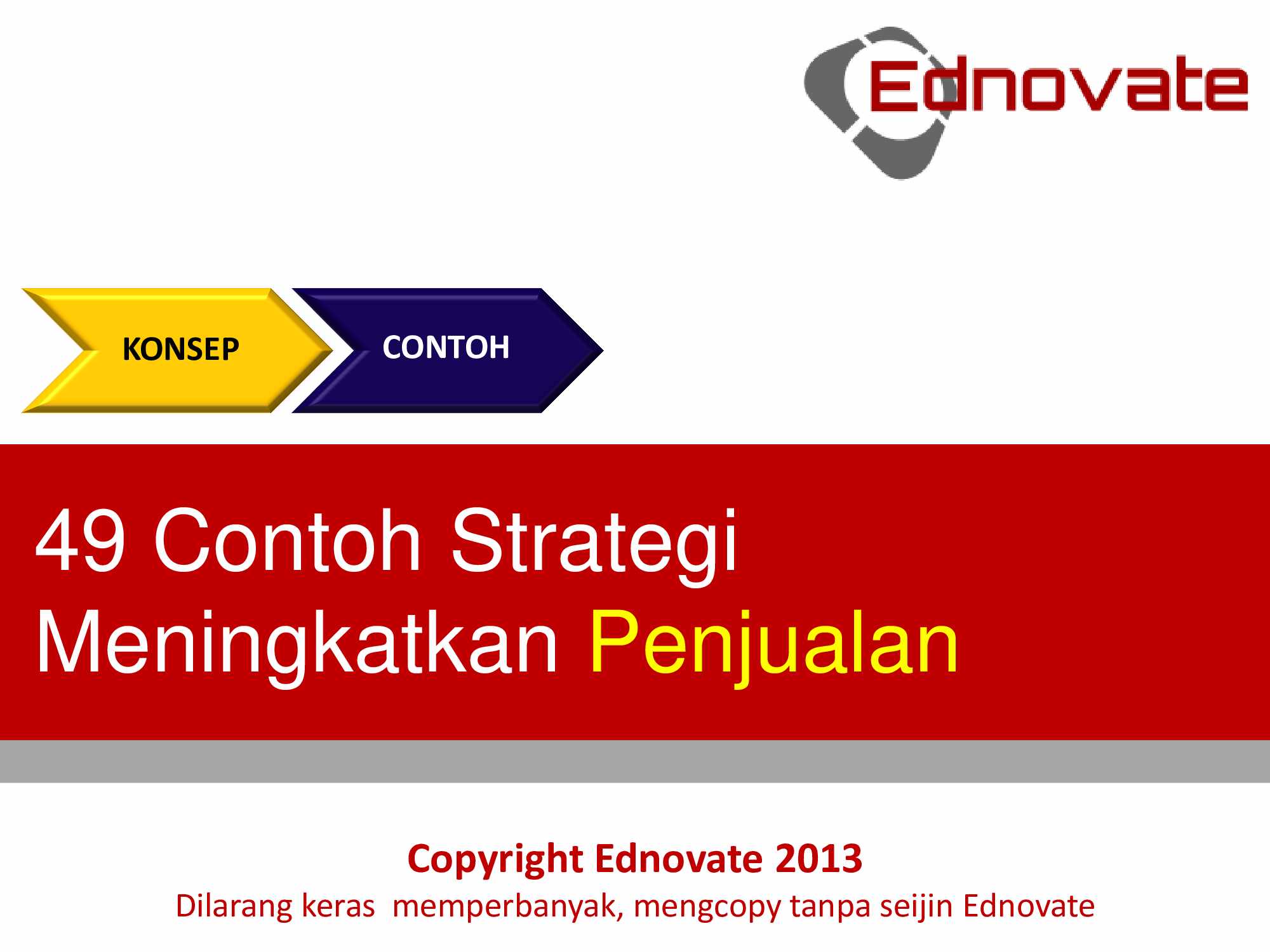 Ednovate

KONSEP

CONTOH

49 Contoh Strategi Meningkatkan Penjualan

Copyright Ednovate 2013

Dilarang keras memperbanyak, mengcopy tanpa seijin Ednovate